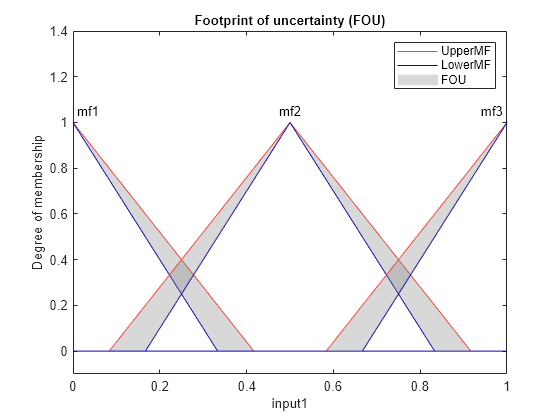 Footprint of uncertainty (FOU)

UpperMF
LowerMF
FOU

mf1
mf2
mf3

Degree of membership

1.4
1.2
1
0.8
0.6
0.4
0.2
0

0
0.2
0.4
0.6
0.8
1

input1